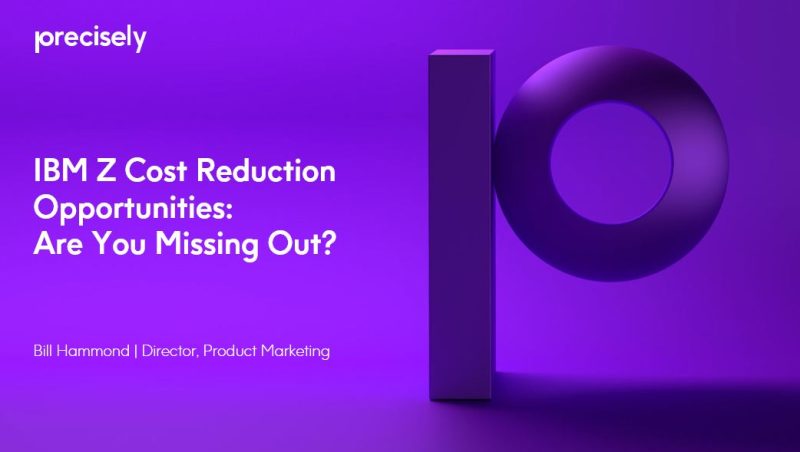 precisely

IBM Z Cost Reduction Opportunities: Are You Missing Out?

Bill Hammond | Director, Product Marketing